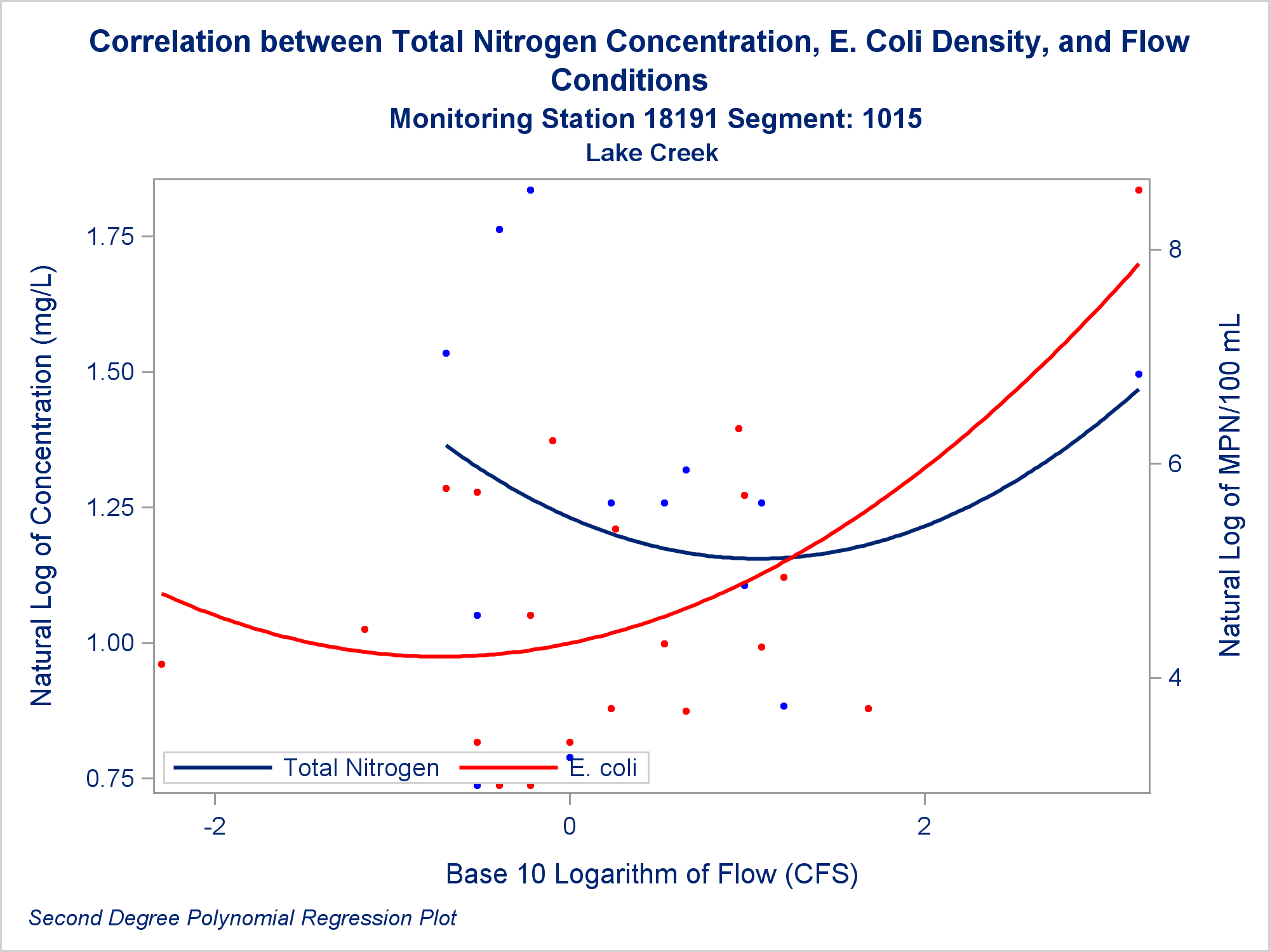 Correlation between Total Nitrogen Concentration, E. Coli Density, and Flow Conditions
Monitoring Station 18191 Segment: 1015
Lake Creek

Natural Log of Concentration (mg/L)

1.75
1.50
1.25
1.00
0.75

Natural Log of MPN/100 mL

8
6
4

Total Nitrogen
E. coli

-2
0
2

Base 10 Logarithm of Flow (CFS)

Second Degree Polynomial Regression Plot